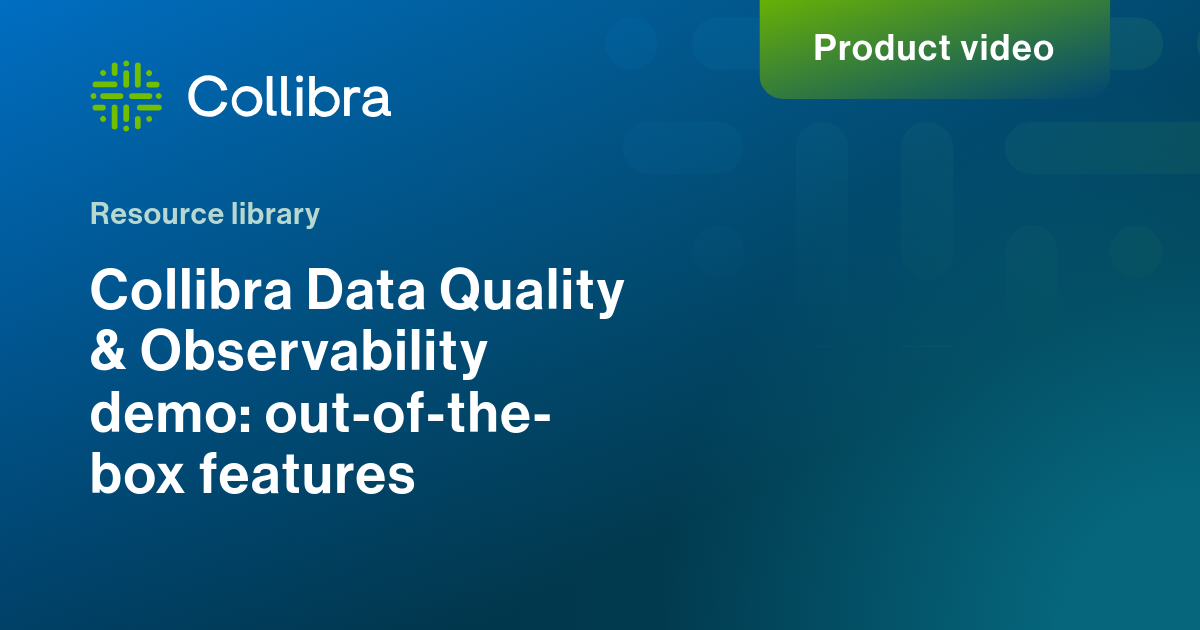 Product video

Collibra

Resource library

Collibra Data Quality & Observability demo: out-of-the-box features